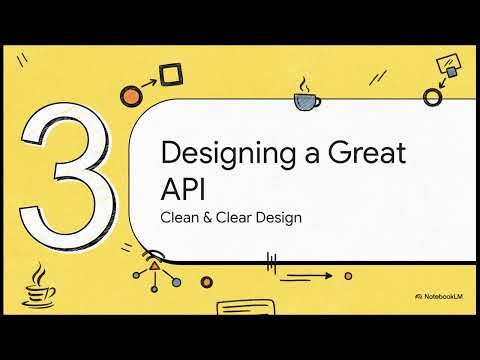 3

Designing a Great API

Clean & Clear Design

NotebookLM